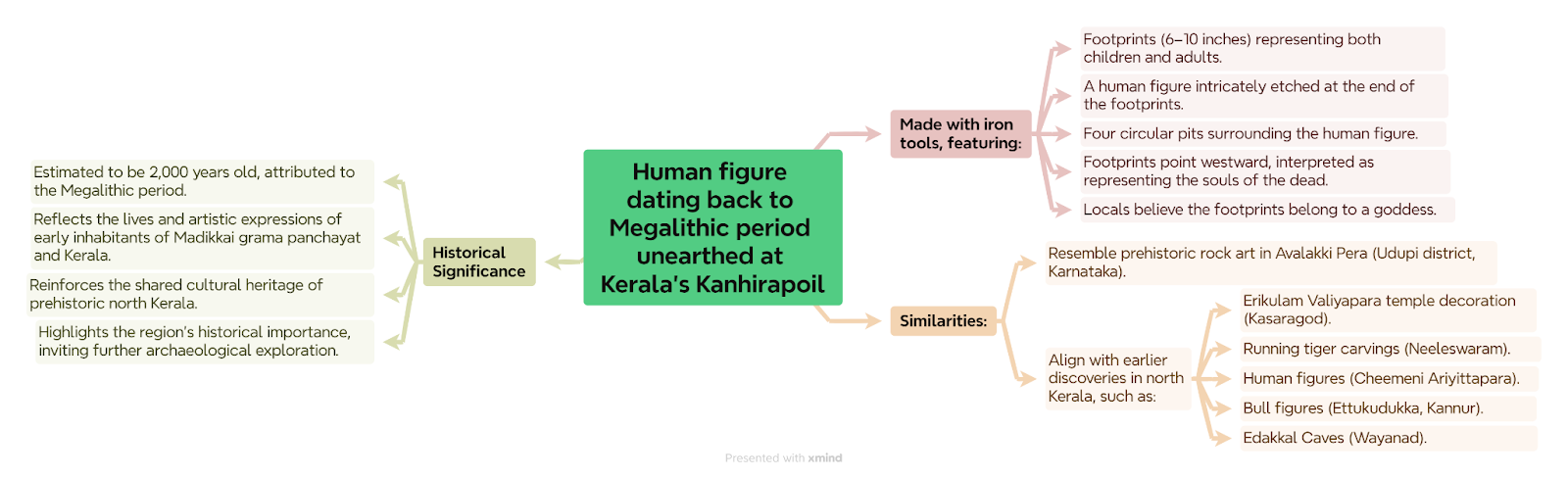 Human figure dating back to Megalithic period unearthed at Kerala's Kanhirapoil

Historical Significance

Estimated to be 2,000 years old, attributed to the Megalithic period.

Reflects the lives and artistic expressions of early inhabitants of Madikkai grama panchayat and Kerala.

Reinforces the shared cultural heritage of prehistoric north Kerala.

Highlights the region's historical importance, inviting further archaeological exploration.

Made with iron tools, featuring:

Footprints (6–10 inches) representing both children and adults.

A human figure intricately etched at the end of the footprints.

Four circular pits surrounding the human figure.

Footprints point westward, interpreted as representing the souls of the dead.

Locals believe the footprints belong to a goddess.

Similarities:

Resemble prehistoric rock art in Avalakki Pera (Udupi district, Karnataka).

Align with earlier discoveries in north Kerala, such as:

Erikulam Valiyapara temple decoration (Kasaragod).

Running tiger carvings (Neeleswaram).

Human figures (Cheemeni Ariyittapara).

Bull figures (Ettukudukka, Kannur).

Edakkal Caves (Wayanad).

Presented with xmind